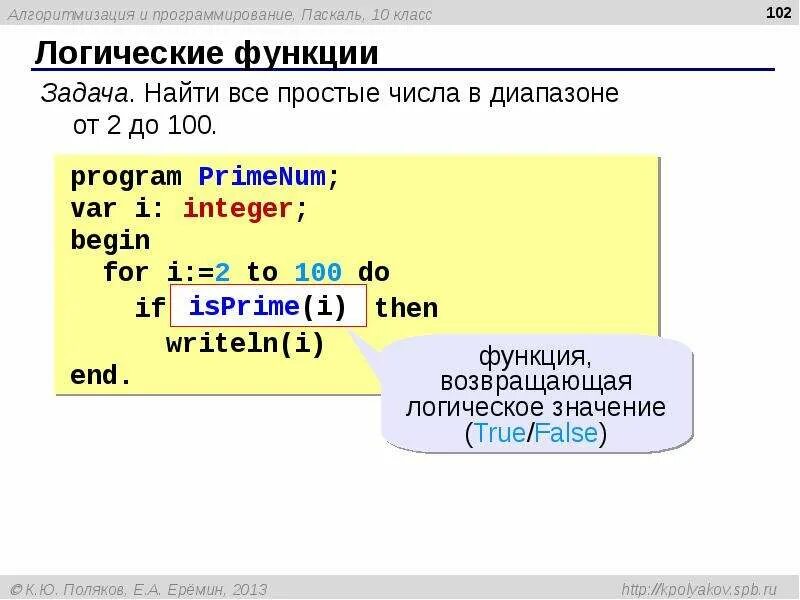 Алгоритмизация и программирование, Паскаль, 10 класс

102

Логические функции

Задача. Найти все простые числа в диапазоне от 2 до 100.

program PrimeNum;
var i: integer;
begin
  for i:=2 to 100 do
    if isPrime(i) then
      writeln(i)
end.

функция, возвращающая логическое значение (True/False)

© К.Ю. Поляков, Е.А. Ерёмин, 2013

http://kpolyakov.spb.ru